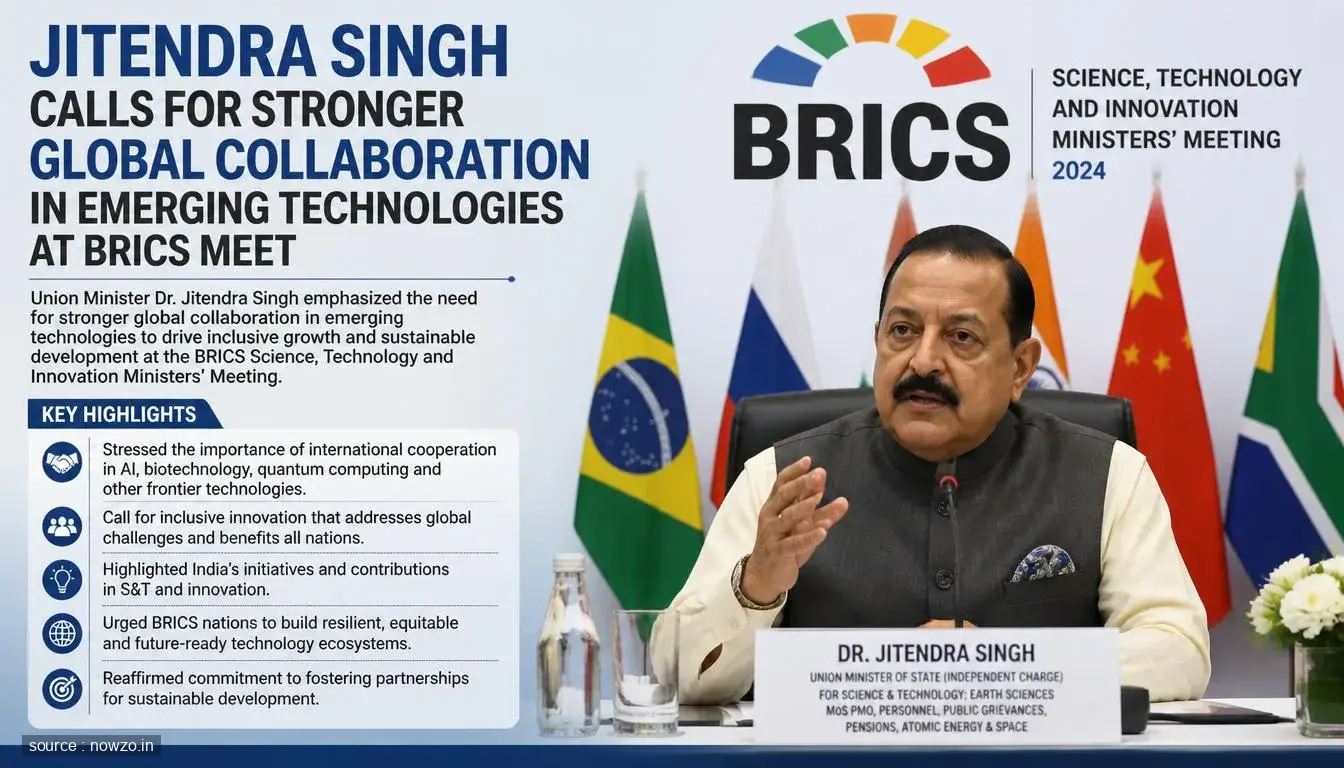 JITENDRA SINGH
CALLS FOR STRONGER
GLOBAL COLLABORATION
IN EMERGING TECHNOLOGIES
AT BRICS MEET

Union Minister Dr. Jitendra Singh emphasized the need for stronger global collaboration in emerging technologies to drive inclusive growth and sustainable development at the BRICS Science, Technology and Innovation Ministers' Meeting.

KEY HIGHLIGHTS

Stressed the importance of international cooperation in AI, biotechnology, quantum computing and other frontier technologies.

Call for inclusive innovation that addresses global challenges and benefits all nations.

Highlighted India's initiatives and contributions in S&T and innovation.

Urged BRICS nations to build resilient, equitable and future-ready technology ecosystems.

Reaffirmed commitment to fostering partnerships for sustainable development.

source : nowzo.in

BRICS

SCIENCE, TECHNOLOGY AND INNOVATION MINISTERS' MEETING 2024

DR. JITENDRA SINGH
UNION MINISTER OF STATE (INDEPENDENT CHARGE) FOR SCIENCE & TECHNOLOGY; EARTH SCIENCES MoS PMO, PERSONNEL, PUBLIC GRIEVANCES, PENSIONS, ATOMIC ENERGY & SPACE